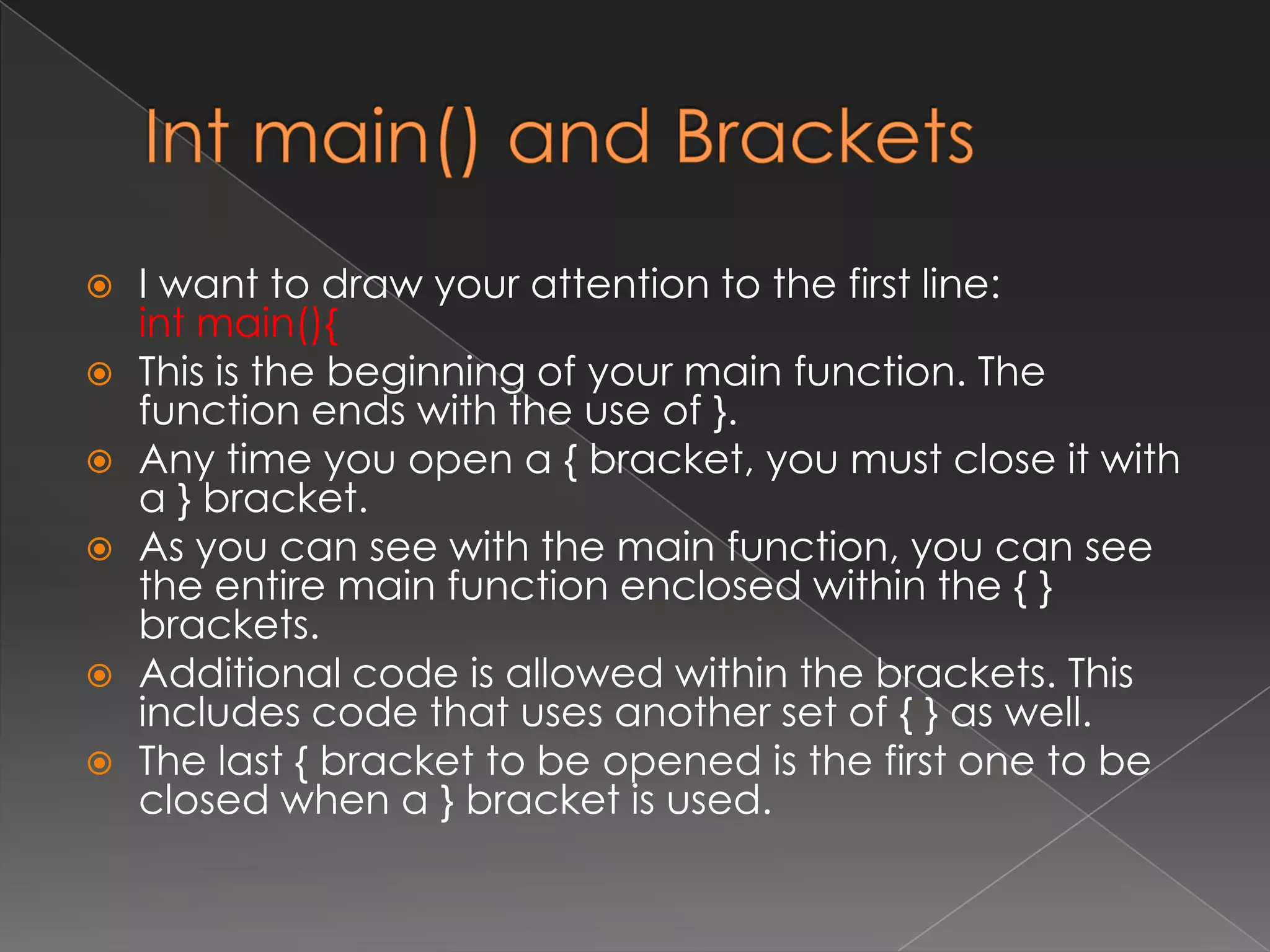 Int main() and Brackets

I want to draw your attention to the first line: int main(){

This is the beginning of your main function. The function ends with the use of }.

Any time you open a { bracket, you must close it with a } bracket.

As you can see with the main function, you can see the entire main function enclosed within the { } brackets.

Additional code is allowed within the brackets. This includes code that uses another set of { } as well.

The last { bracket to be opened is the first one to be closed when a } bracket is used.